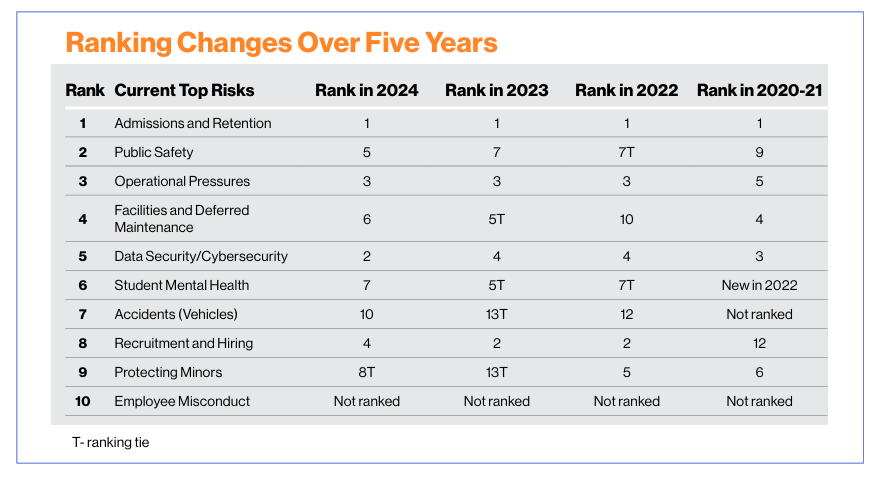 Ranking Changes Over Five Years

| Rank | Current Top Risks | Rank in 2024 | Rank in 2023 | Rank in 2022 | Rank in 2020-21 |
|---|---|---|---|---|---|
| 1 | Admissions and Retention | 1 | 1 | 1 | 1 |
| 2 | Public Safety | 5 | 7 | 7T | 9 |
| 3 | Operational Pressures | 3 | 3 | 3 | 5 |
| 4 | Facilities and Deferred Maintenance | 6 | 5T | 10 | 4 |
| 5 | Data Security/Cybersecurity | 2 | 4 | 4 | 3 |
| 6 | Student Mental Health | 7 | 5T | 7T | New in 2022 |
| 7 | Accidents (Vehicles) | 10 | 13T | 12 | Not ranked |
| 8 | Recruitment and Hiring | 4 | 2 | 2 | 12 |
| 9 | Protecting Minors | 8T | 13T | 5 | 6 |
| 10 | Employee Misconduct | Not ranked | Not ranked | Not ranked | Not ranked |

T- ranking tie